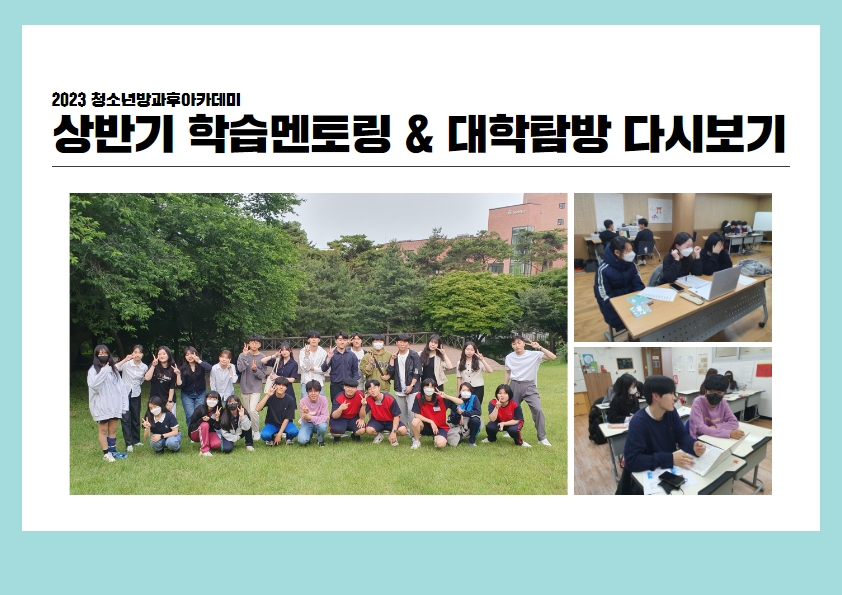 2023 청소년방과후아카데미

상반기 학습멘토링 & 대학탐방 다시보기